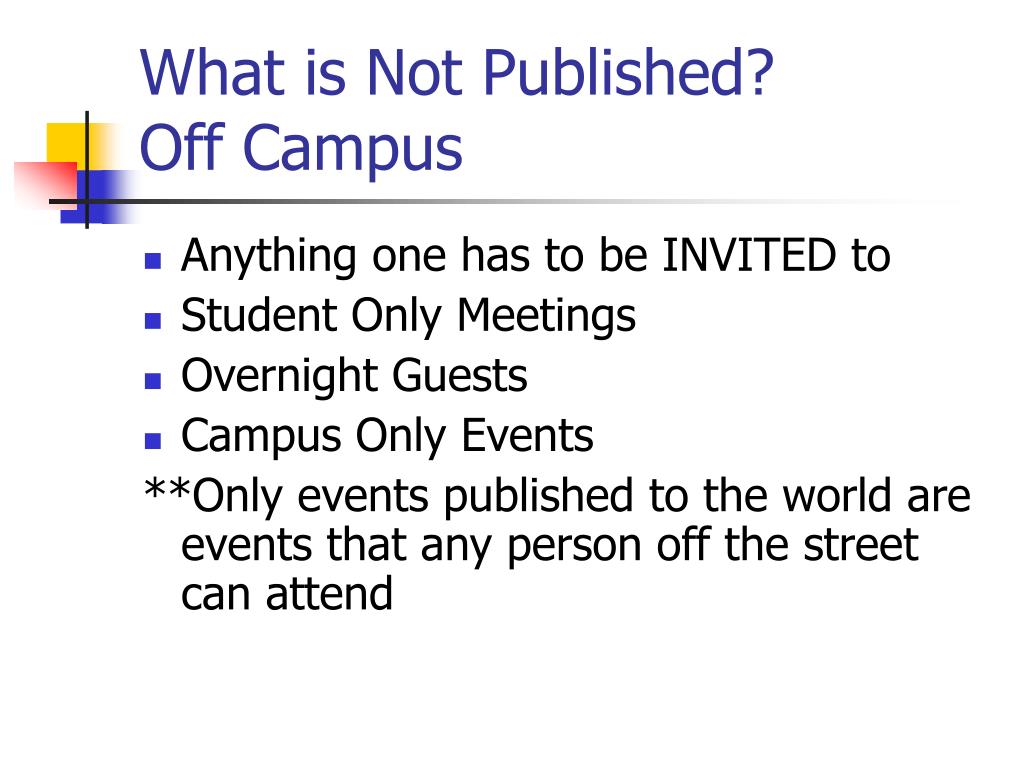 What is Not Published?
Off Campus

- Anything one has to be INVITED to
- Student Only Meetings
- Overnight Guests
- Campus Only Events

**Only events published to the world are events that any person off the street can attend